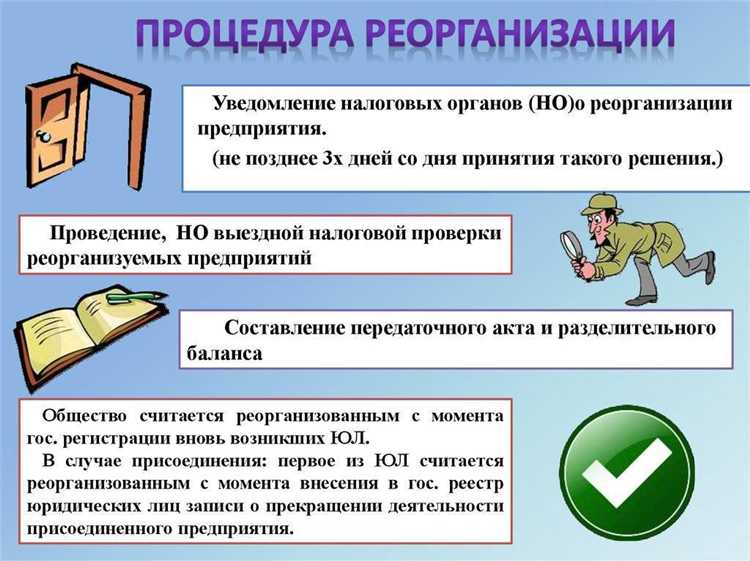 ПРОЦЕДУРА РЕОРГАНИЗАЦИИ

Уведомление налоговых органов (НО)о реорганизации предприятия.

(не позднее 3х дней со дня принятия такого решения.)

Проведение, НО выездной налоговой проверки реорганизуемых предприятий

Составление передаточного акта и разделительного баланса

Общество считается реорганизованным с момента гос. регистрации вновь возникших ЮЛ.

В случае присоединения: первое из ЮЛ считается реорганизованным с момента внесения в гос. реестр юридических лиц записи о прекращении деятельности присоединенного предприятия.